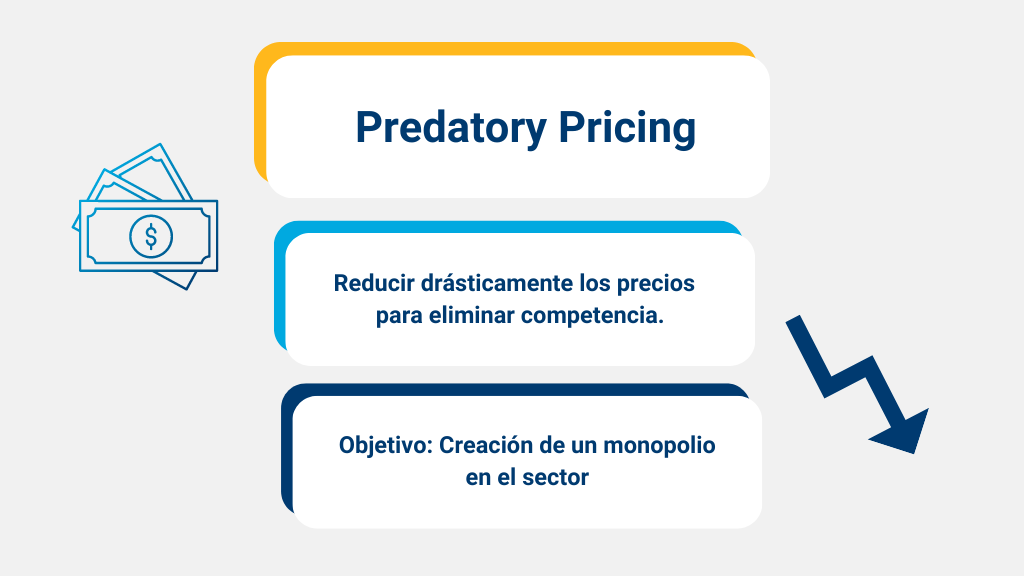 Predatory Pricing

$

Reducir drásticamente los precios para eliminar competencia.

Objetivo: Creación de un monopolio en el sector